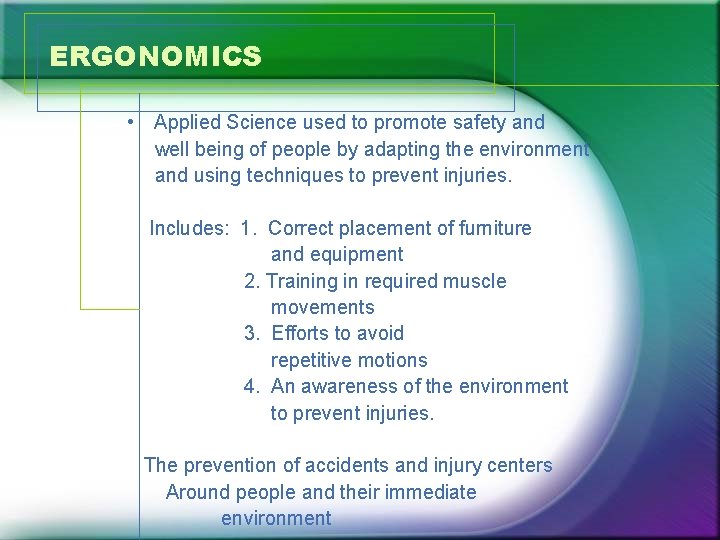 ERGONOMICS

• Applied Science used to promote safety and well being of people by adapting the environment and using techniques to prevent injuries.

Includes: 1. Correct placement of furniture and equipment
2. Training in required muscle movements
3. Efforts to avoid repetitive motions
4. An awareness of the environment to prevent injuries.

The prevention of accidents and injury centers Around people and their immediate environment